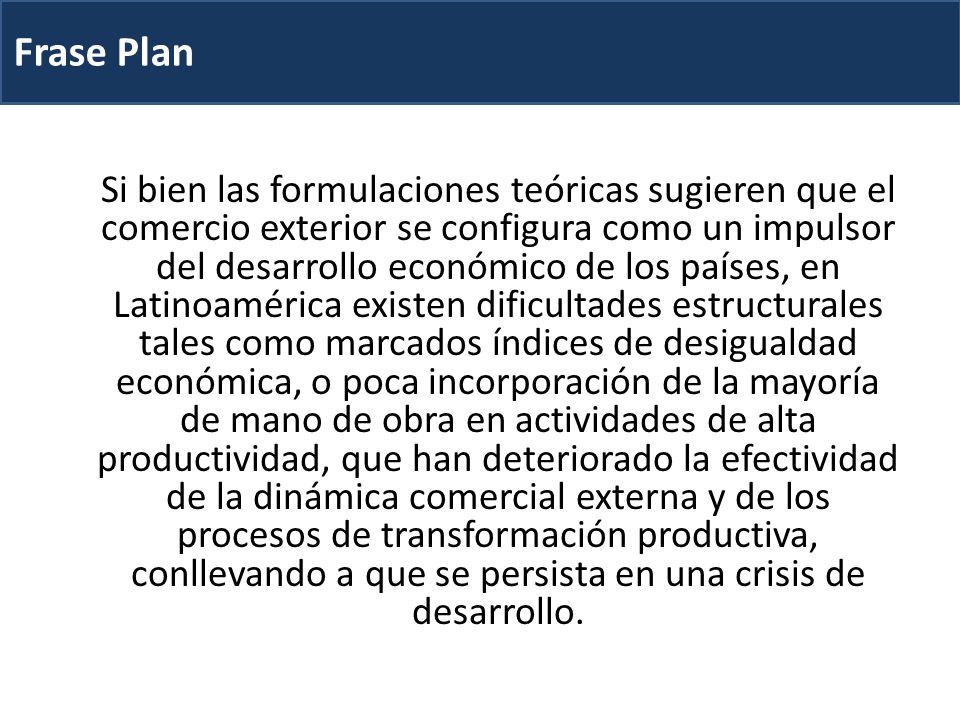 Frase Plan

Si bien las formulaciones teóricas sugieren que el comercio exterior se configura como un impulsor del desarrollo económico de los países, en Latinoamérica existen dificultades estructurales tales como marcados índices de desigualdad económica, o poca incorporación de la mayoría de mano de obra en actividades de alta productividad, que han deteriorado la efectividad de la dinámica comercial externa y de los procesos de transformación productiva, conllevando a que se persista en una crisis de desarrollo.